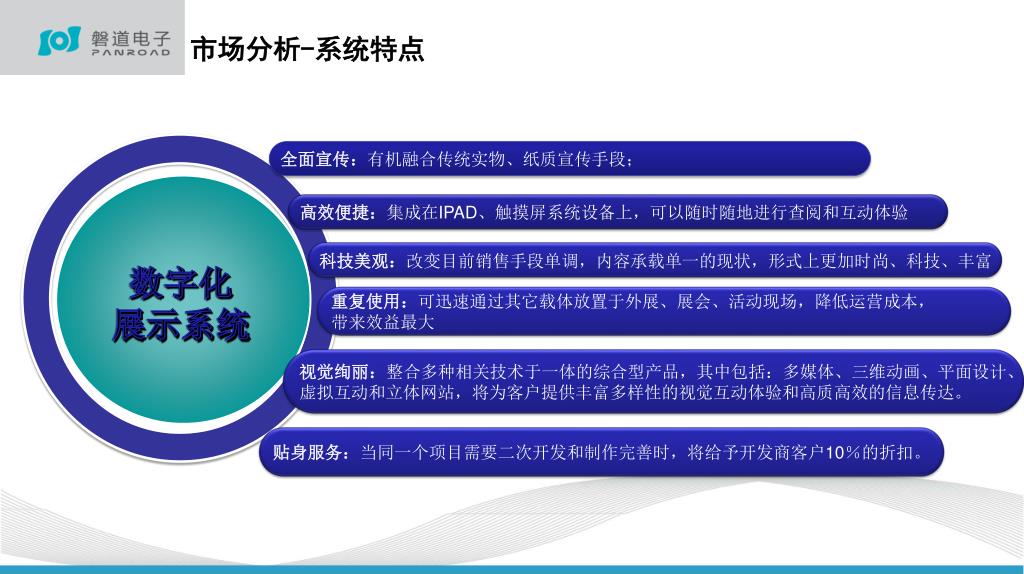 磐道电子
PANROAD

市场分析-系统特点

数字化
展示系统

全面宣传：有机融合传统实物、纸质宣传手段；

高效便捷：集成在IPAD、触摸屏系统设备上，可以随时随地进行查阅和互动体验

科技美观：改变目前销售手段单调，内容承载单一的现状，形式上更加时尚、科技、丰富

重复使用：可迅速通过其它载体放置于外展、展会、活动现场，降低运营成本，带来效益最大

视觉绚丽：整合多种相关技术于一体的综合型产品，其中包括：多媒体、三维动画、平面设计、虚拟互动和立体网站，将为客户提供丰富多样性的视觉互动体验和高质高效的信息传达。

贴身服务：当同一个项目需要二次开发和制作完善时，将给予开发商客户10%的折扣。